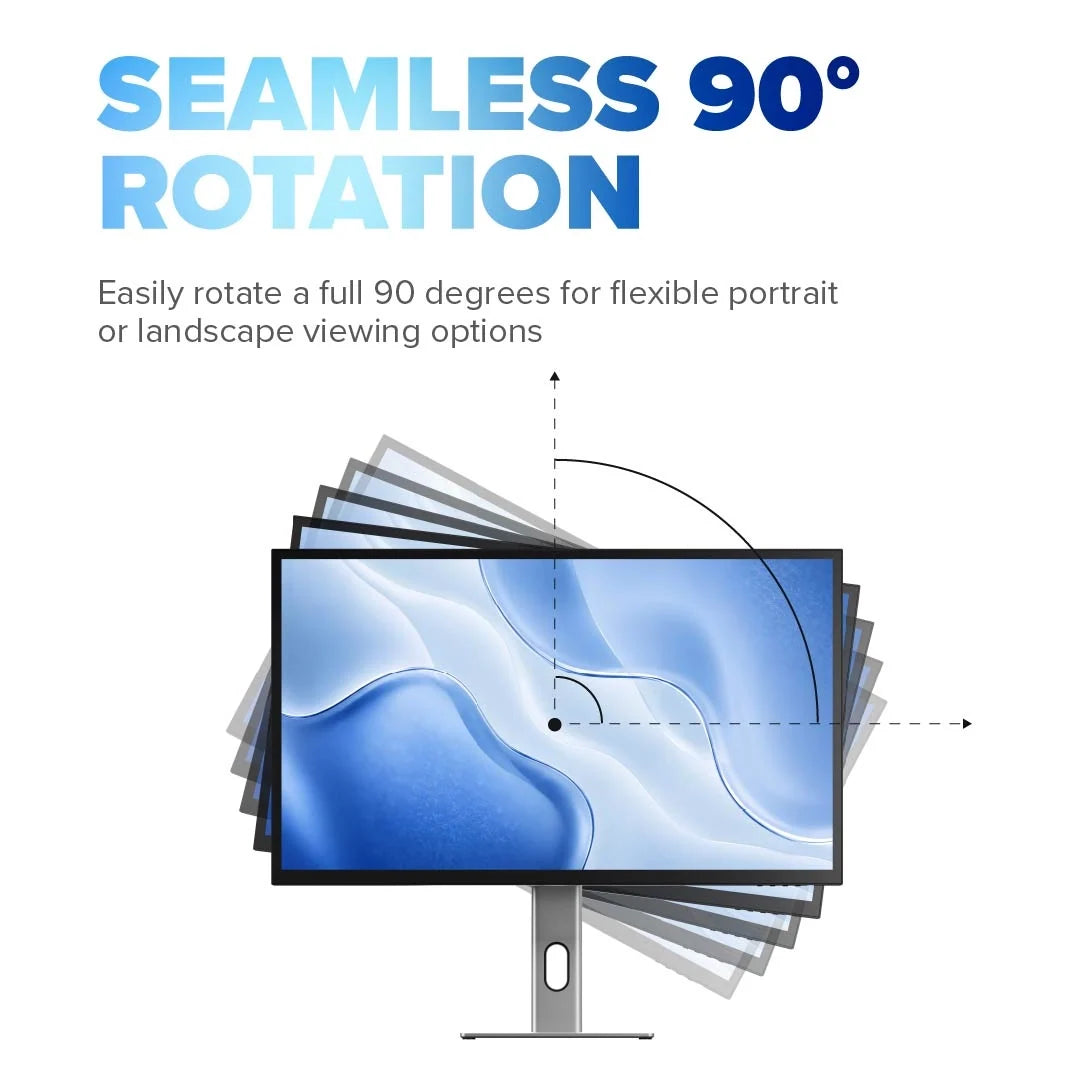 SEAMLESS 90°
ROTATION

Easily rotate a full 90 degrees for flexible portrait or landscape viewing options